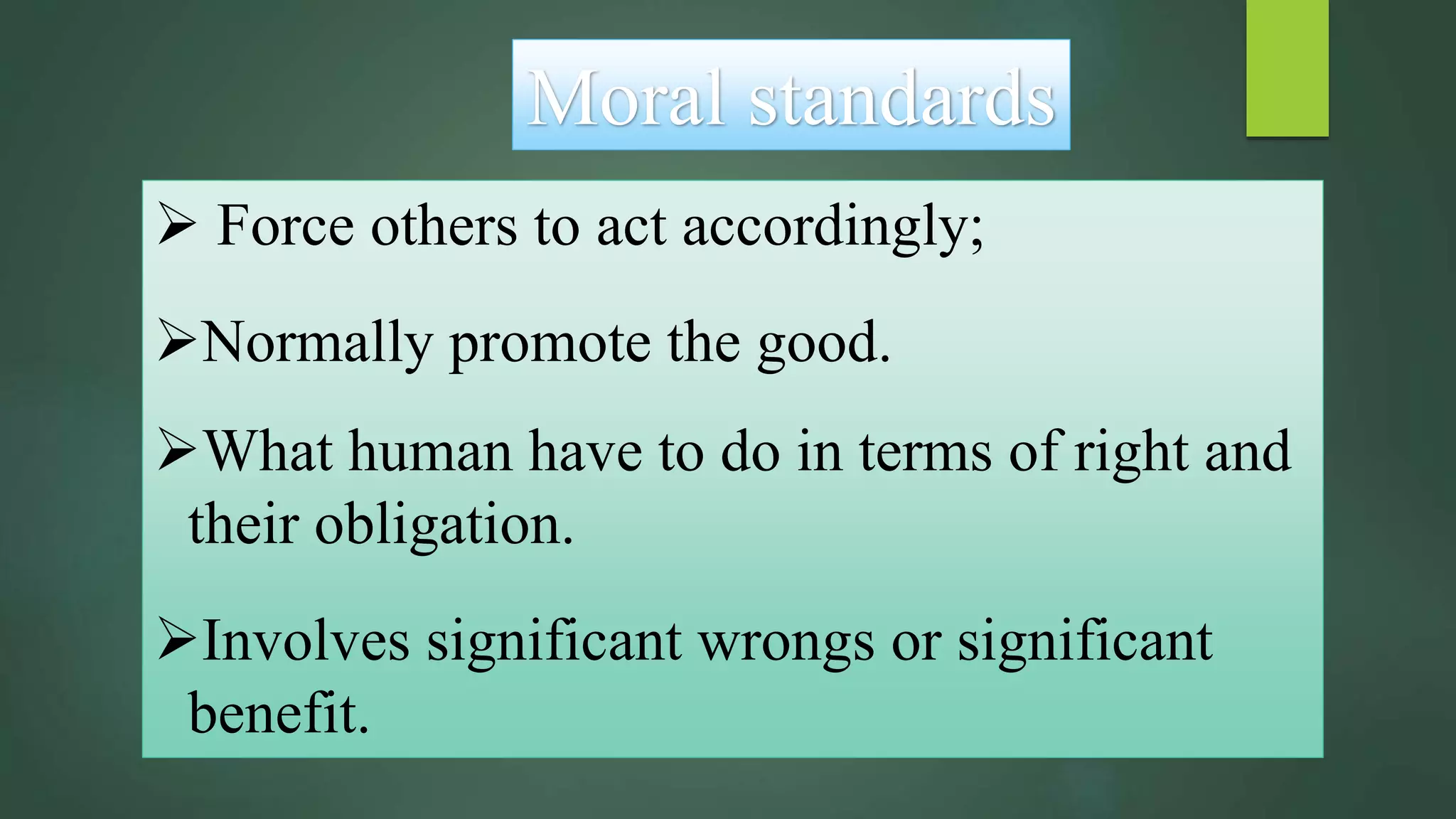 Moral standards

➢ Force others to act accordingly;

➢ Normally promote the good.

➢ What human have to do in terms of right and their obligation.

➢ Involves significant wrongs or significant benefit.